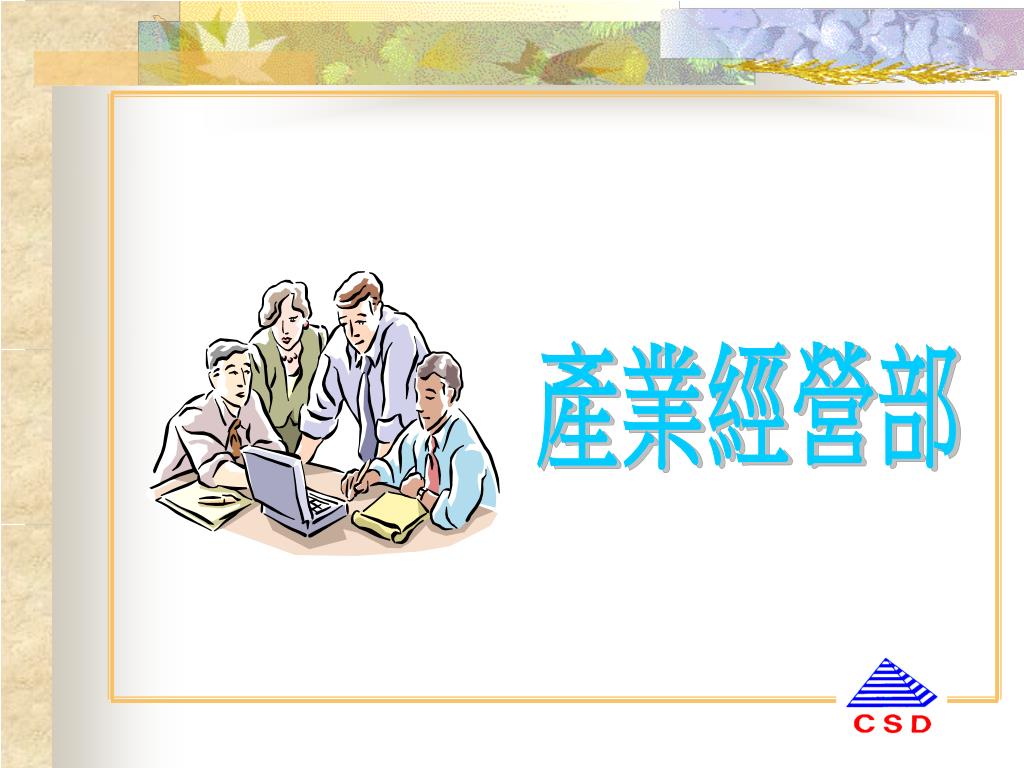 產業經營部

CSD